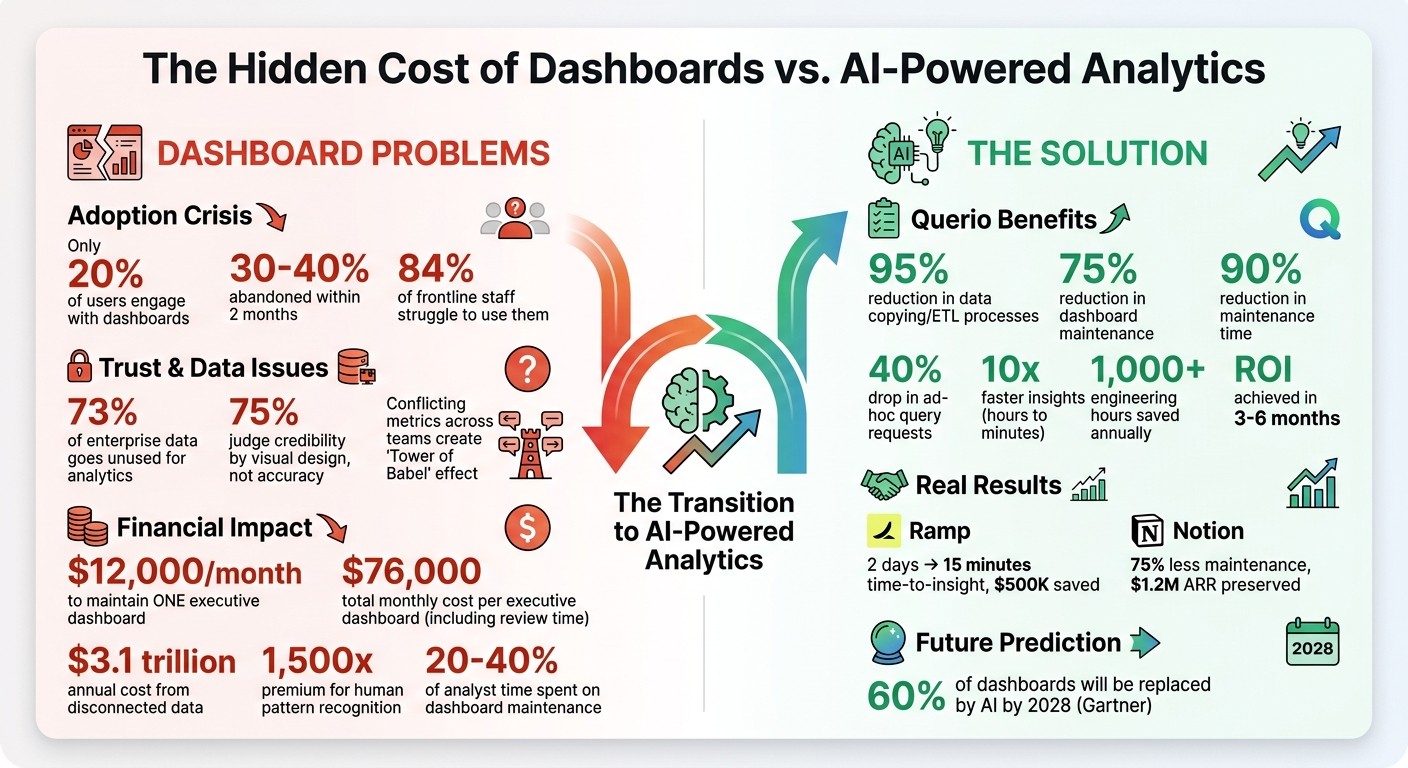 The Hidden Cost of Dashboards vs. AI-Powered Analytics

DASHBOARD PROBLEMS

Adoption Crisis

Only
20%
of users engage with dashboards

30-40%
abandoned within 2 months

84%
of frontline staff struggle to use them

Trust & Data Issues

73%
of enterprise data goes unused for analytics

75%
judge credibility by visual design, not accuracy

Conflicting metrics across teams create 'Tower of Babel' effect

Financial Impact

$12,000/month
to maintain ONE executive dashboard

$76,000
total monthly cost per executive dashboard (including review time)

$3.1 trillion
annual cost from disconnected data

1,500x
premium for human pattern recognition

20-40%
of analyst time spent on dashboard maintenance

The Transition to AI-Powered Analytics

AI

THE SOLUTION

Querio Benefits

95%
reduction in data copying/ETL processes

75%
reduction in dashboard maintenance

90%
reduction in maintenance time

40%
drop in ad-hoc query requests

10x
faster insights (hours to minutes)

1,000+
engineering hours saved annually

ROI
achieved in 3-6 months

Real Results

Ramp
2 days → 15 minutes time-to-insight, $500K saved

Notion
75% less maintenance, $1.2M ARR preserved

Future Prediction

2028

60% of dashboards will be replaced by AI by 2028 (Gartner)